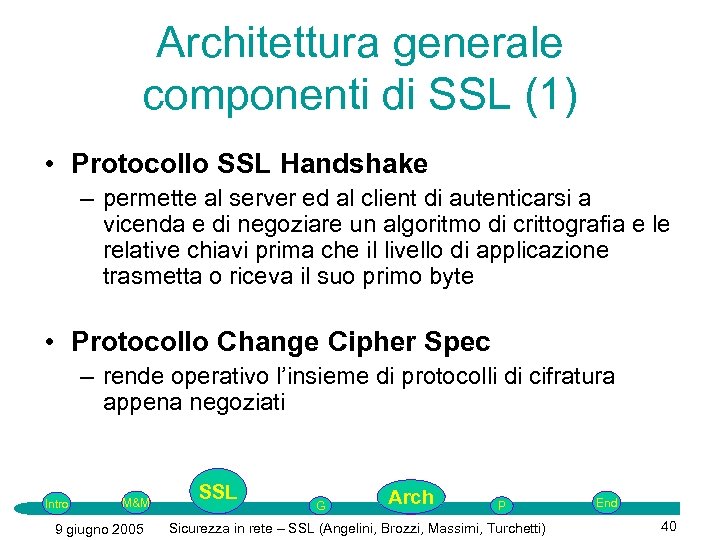 Architettura generale componenti di SSL (1)

• Protocollo SSL Handshake
– permette al server ed al client di autenticarsi a vicenda e di negoziare un algoritmo di crittografia e le relative chiavi prima che il livello di applicazione trasmetta o riceva il suo primo byte

• Protocollo Change Cipher Spec
– rende operativo l'insieme di protocolli di cifratura appena negoziati

Intro M&M SSL G Arch P End

9 giugno 2005 Sicurezza in rete – SSL (Angelini, Brozzi, Massimi, Turchetti) 40